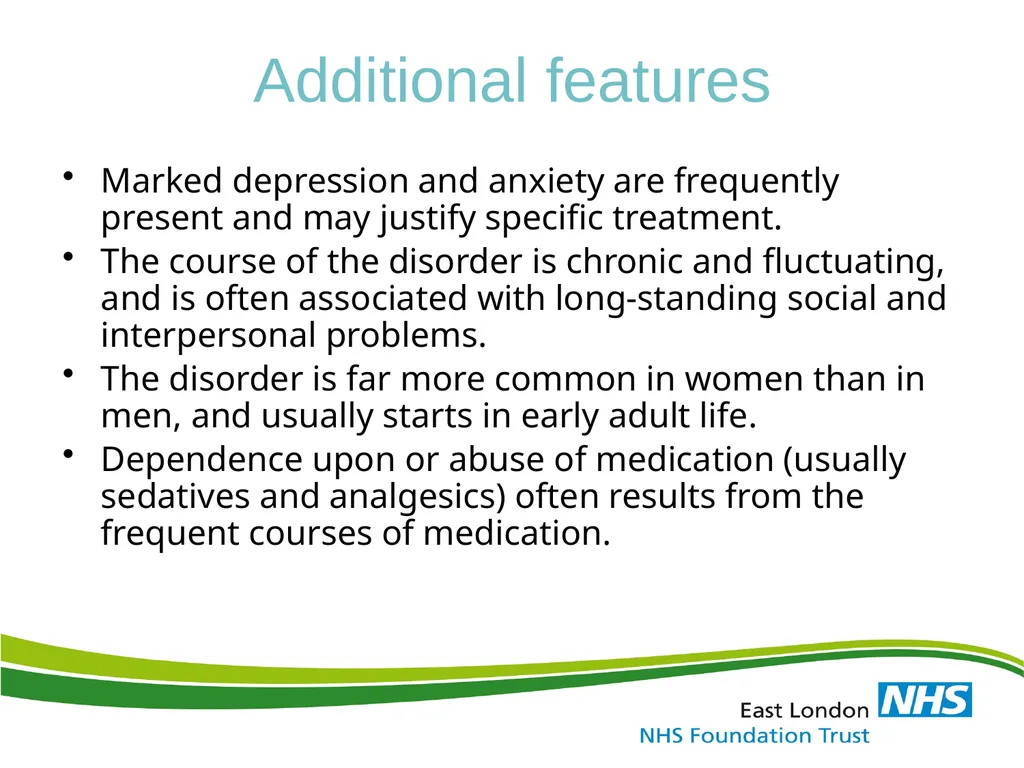 Additional features

• Marked depression and anxiety are frequently present and may justify specific treatment.
• The course of the disorder is chronic and fluctuating, and is often associated with long-standing social and interpersonal problems.
• The disorder is far more common in women than in men, and usually starts in early adult life.
• Dependence upon or abuse of medication (usually sedatives and analgesics) often results from the frequent courses of medication.

East London NHS
NHS Foundation Trust